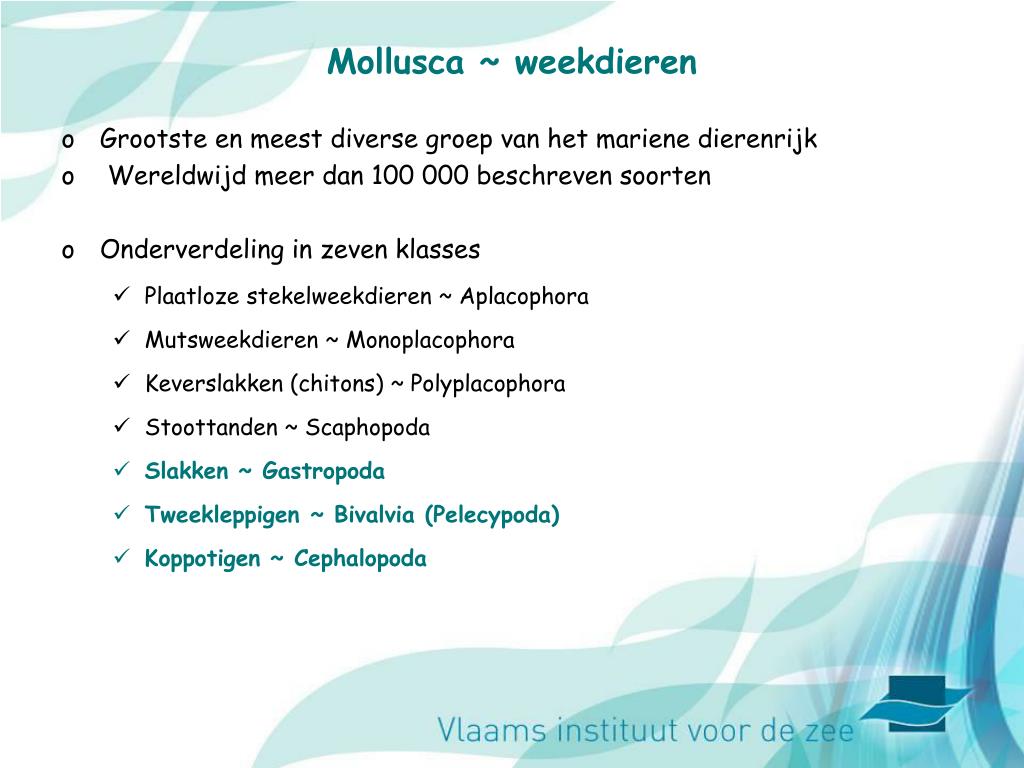 Mollusca ~ weekdieren

o Grootste en meest diverse groep van het mariene dierenrijk
o Wereldwijd meer dan 100 000 beschreven soorten

o Onderverdeling in zeven klasses

✓ Plaatloze stekelweekdieren ~ Aplacophora
✓ Mutsweekdieren ~ Monoplacophora
✓ Keverslakken (chitons) ~ Polyplacophora
✓ Stoottanden ~ Scaphopoda
✓ Slakken ~ Gastropoda
✓ Tweekleppigen ~ Bivalvia (Pelecypoda)
✓ Koppotigen ~ Cephalopoda

Vlaams instituut voor de zee